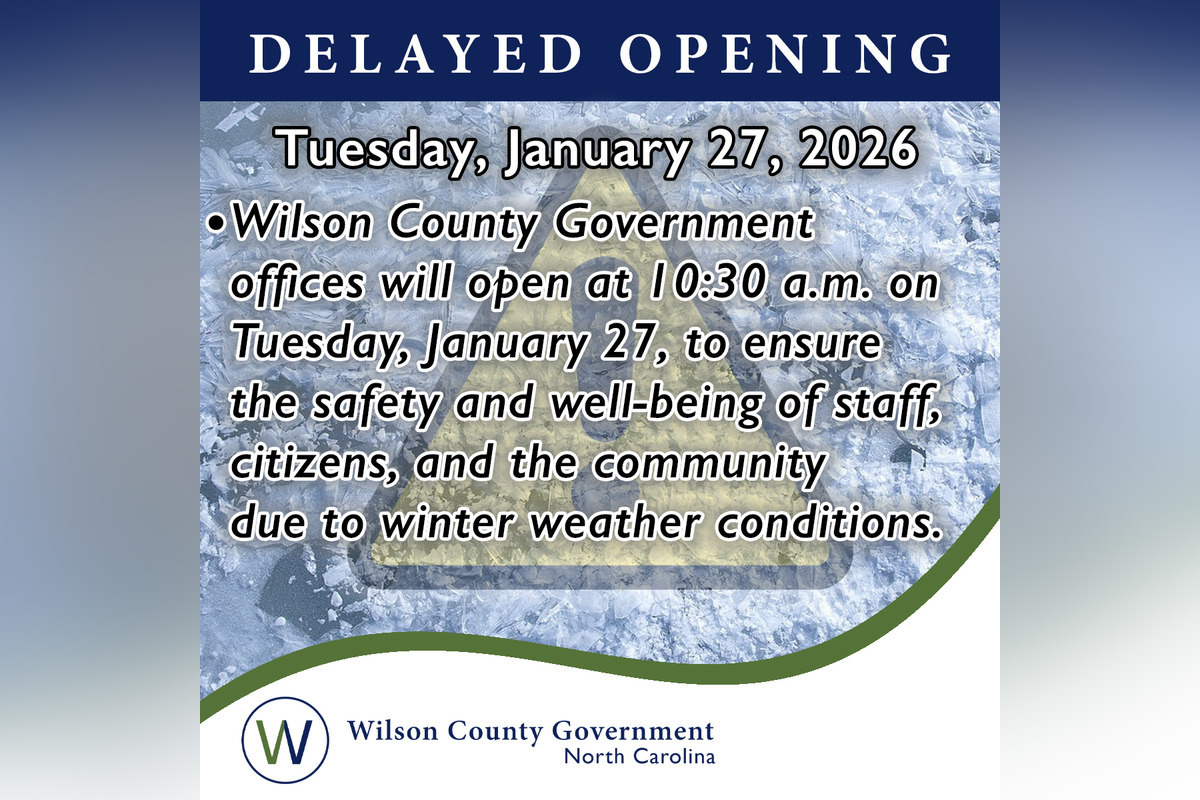 DELAYED OPENING

Tuesday, January 27, 2026

•Wilson County Government offices will open at 10:30 a.m. on Tuesday, January 27, to ensure the safety and well-being of staff, citizens, and the community due to winter weather conditions.

W

Wilson County Government
North Carolina